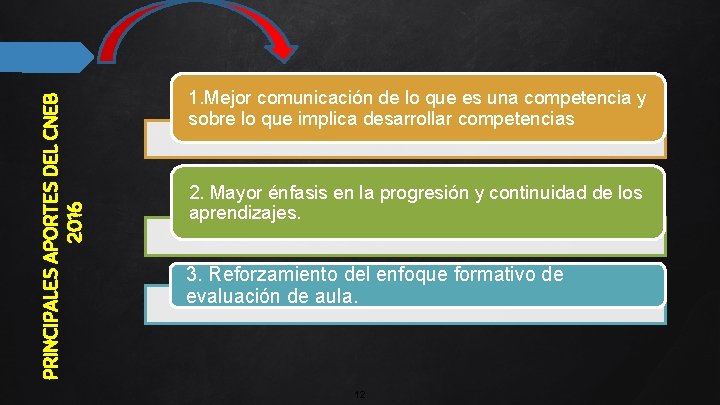 PRINCIPALES APORTES DEL CNEB 2016

1.Mejor comunicación de lo que es una competencia y sobre lo que implica desarrollar competencias

2. Mayor énfasis en la progresión y continuidad de los aprendizajes.

3. Reforzamiento del enfoque formativo de evaluación de aula.

12